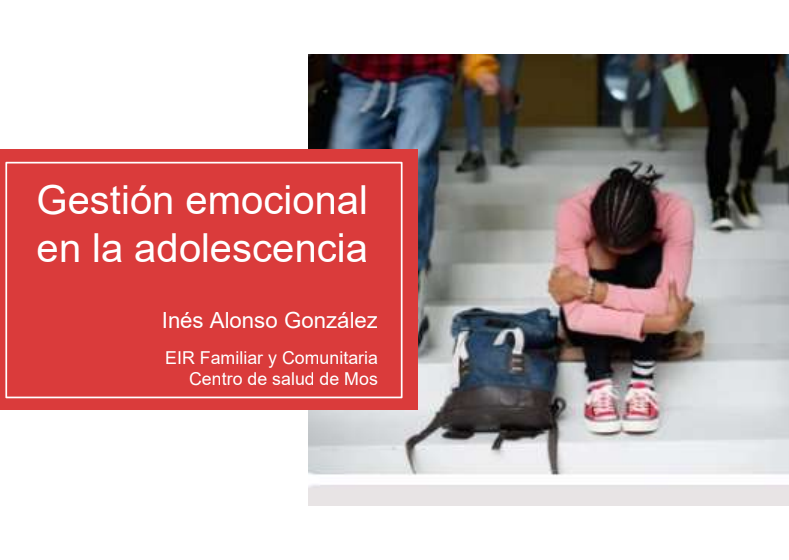 Gestión emocional en la adolescencia

Inés Alonso González

EIR Familiar y Comunitaria
Centro de salud de Mos